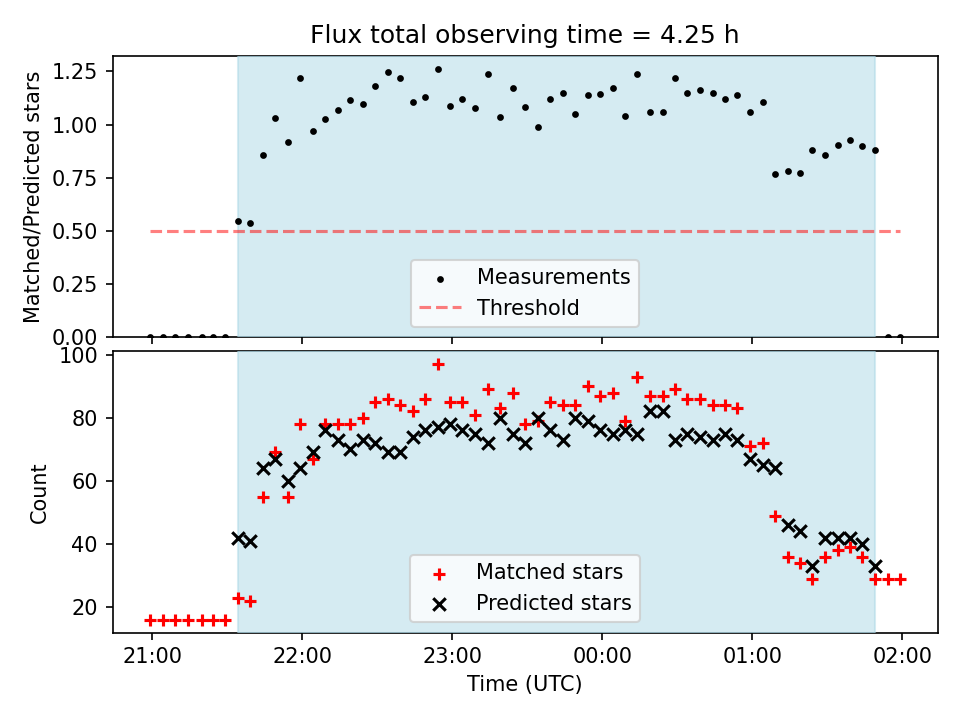 Flux total observing time = 4.25 h

Matched/Predicted stars

1.25
1.00
0.75
0.50
0.25
0.00

Measurements
Threshold

Count

100
80
60
40
20

Matched stars
Predicted stars

21:00
22:00
23:00
00:00
01:00
02:00

Time (UTC)